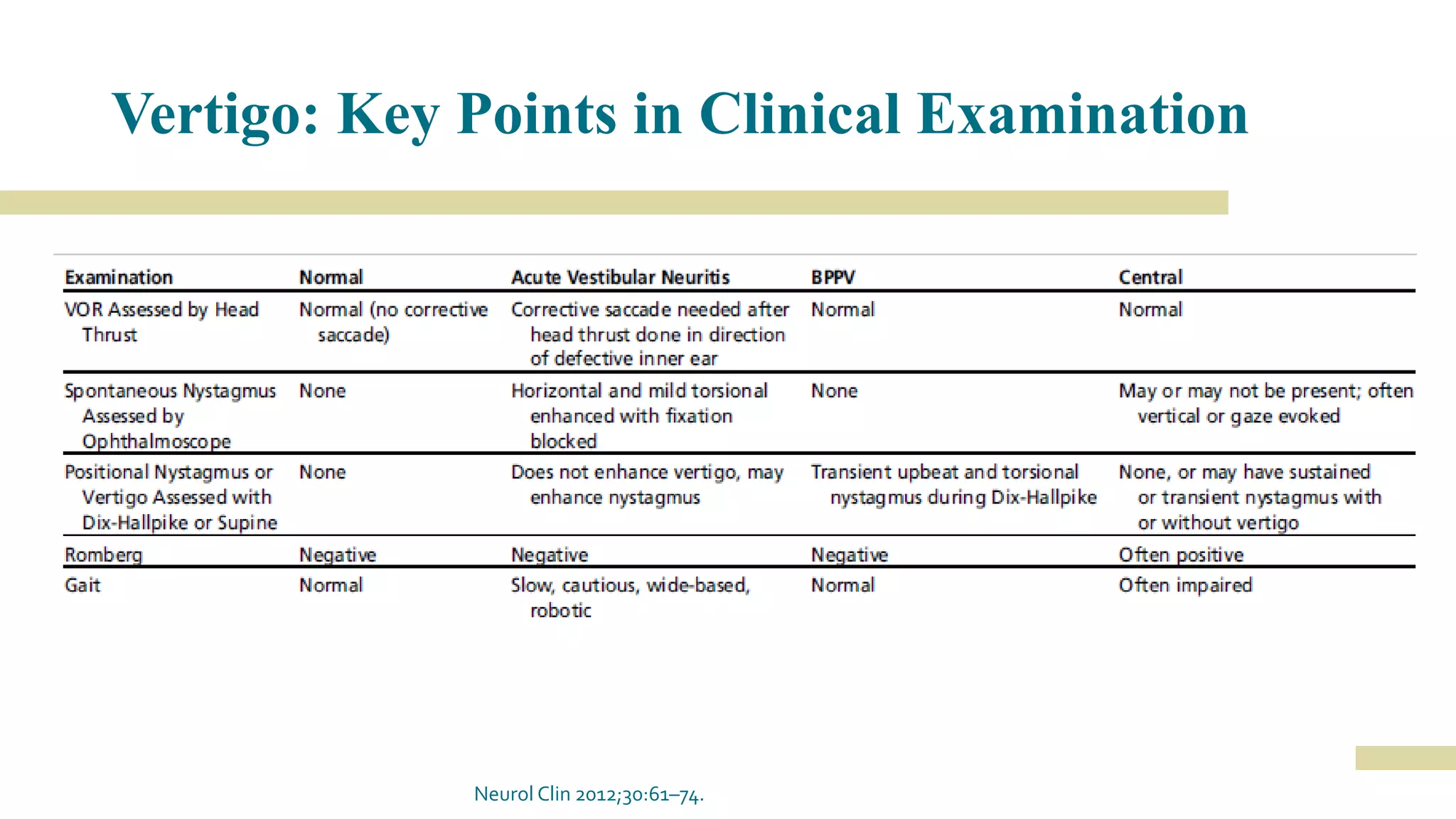 Vertigo: Key Points in Clinical Examination

| Examination | Normal | Acute Vestibular Neuritis | BPPV | Central |
|---|---|---|---|---|
| VOR Assessed by Head Thrust | Normal (no corrective saccade) | Corrective saccade needed after head thrust done in direction of defective inner ear | Normal | Normal |
| Spontaneous Nystagmus Assessed by Ophthalmoscope | None | Horizontal and mild torsional enhanced with fixation blocked | None | May or may not be present; often vertical or gaze evoked |
| Positional Nystagmus or Vertigo Assessed with Dix-Hallpike or Supine | None | Does not enhance vertigo, may enhance nystagmus | Transient upbeat and torsional nystagmus during Dix-Hallpike | None, or may have sustained or transient nystagmus with or without vertigo |
| Romberg | Negative | Negative | Negative | Often positive |
| Gait | Normal | Slow, cautious, wide-based, robotic | Normal | Often impaired |

Neurol Clin 2012;30:61–74.